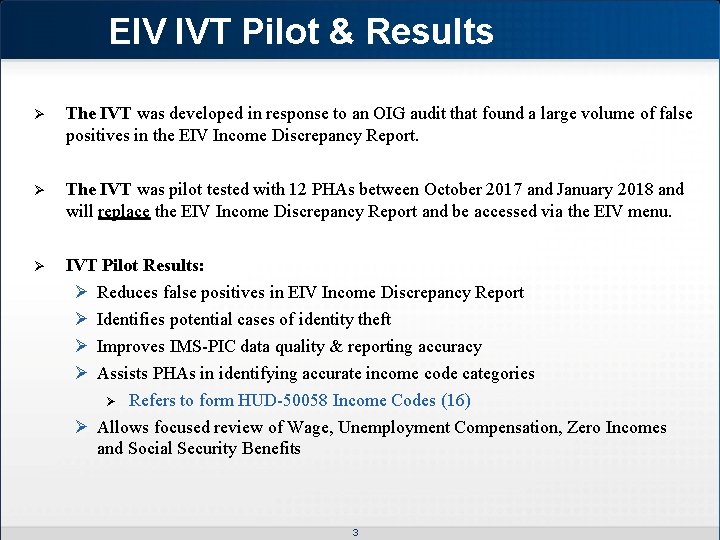 EIV IVT Pilot & Results

➢ The IVT was developed in response to an OIG audit that found a large volume of false positives in the EIV Income Discrepancy Report.

➢ The IVT was pilot tested with 12 PHAs between October 2017 and January 2018 and will replace the EIV Income Discrepancy Report and be accessed via the EIV menu.

➢ IVT Pilot Results:
➢ Reduces false positives in EIV Income Discrepancy Report
➢ Identifies potential cases of identity theft
➢ Improves IMS-PIC data quality & reporting accuracy
➢ Assists PHAs in identifying accurate income code categories
➢ Refers to form HUD-50058 Income Codes (16)
➢ Allows focused review of Wage, Unemployment Compensation, Zero Incomes and Social Security Benefits

3